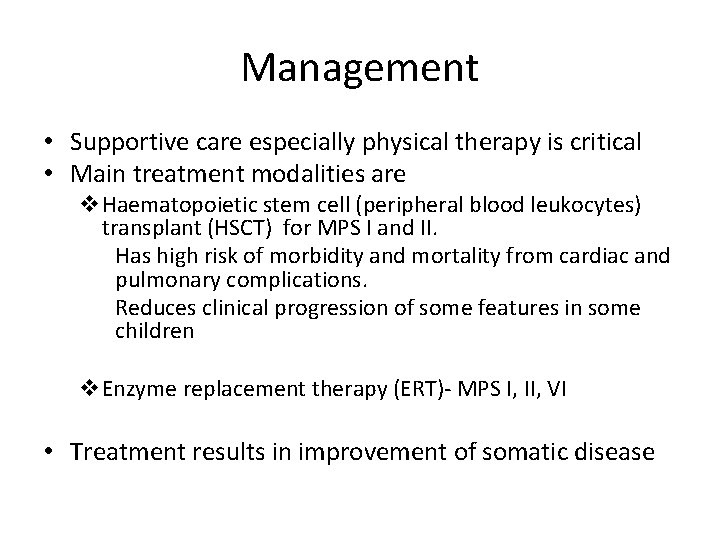 Management

• Supportive care especially physical therapy is critical
• Main treatment modalities are

❖ Haematopoietic stem cell (peripheral blood leukocytes) transplant (HSCT) for MPS I and II.

Has high risk of morbidity and mortality from cardiac and pulmonary complications.

Reduces clinical progression of some features in some children

❖ Enzyme replacement therapy (ERT)- MPS I, II, VI

• Treatment results in improvement of somatic disease